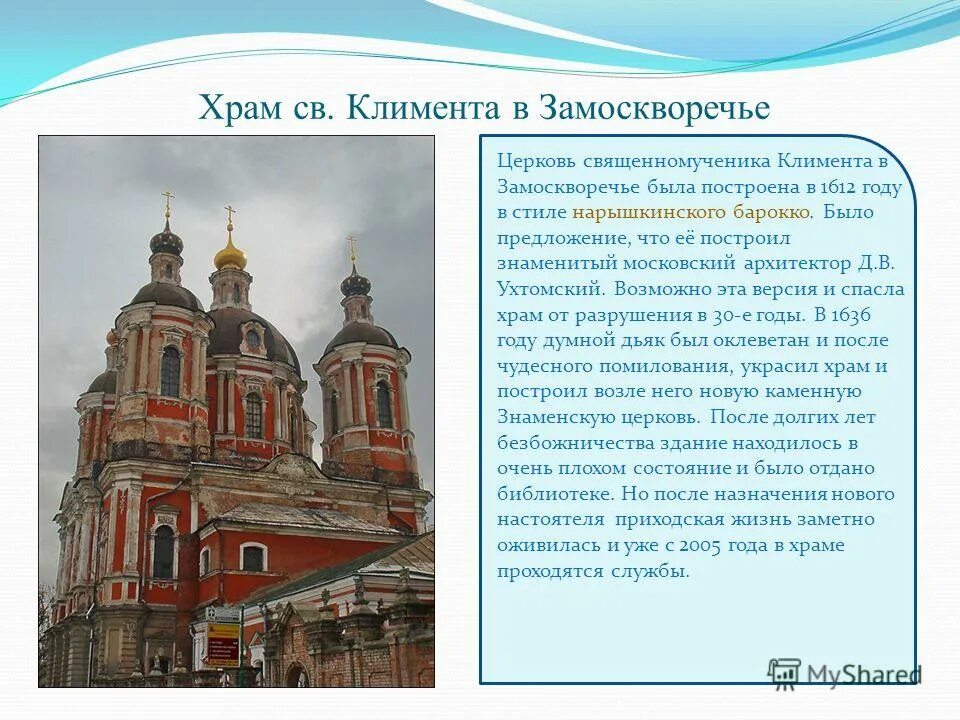 Храм св. Климента в Замоскворечье

Церковь священномученика Климента в Замоскворечье была построена в 1612 году в стиле нарышкинского барокко. Было предложение, что её построил знаменитый московский архитектор Д.В. Ухтомский. Возможно эта версия и спасла храм от разрушения в 30-е годы. В 1636 году думной дьяк был оклеветан и после чудесного помилования, украсил храм и построил возле него новую каменную Знаменскую церковь. После долгих лет безбожничества здание находилось в очень плохом состояние и было отдано библиотеке. Но после назначения нового настоятеля приходская жизнь заметно оживилась и уже с 2005 года в храме проходятся службы.

MyShared